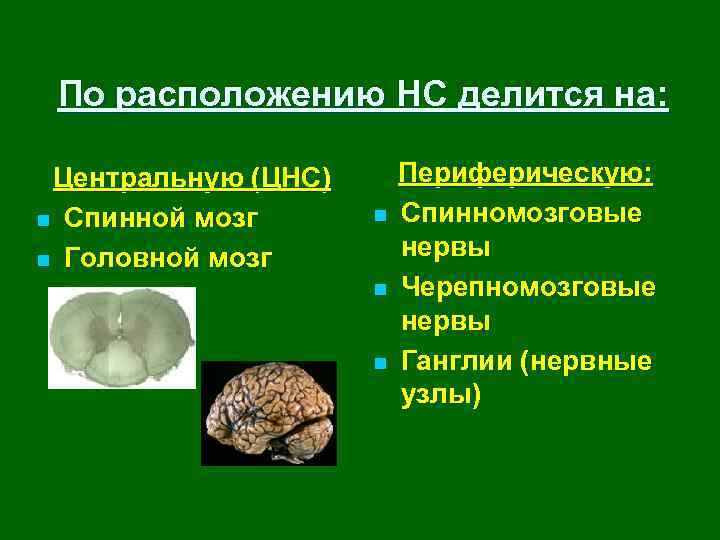 По расположению НС делится на:

Центральную (ЦНС)

- Спинной мозг
- Головной мозг

Периферическую:

- Спинномозговые нервы
- Черепномозговые нервы
- Ганглии (нервные узлы)